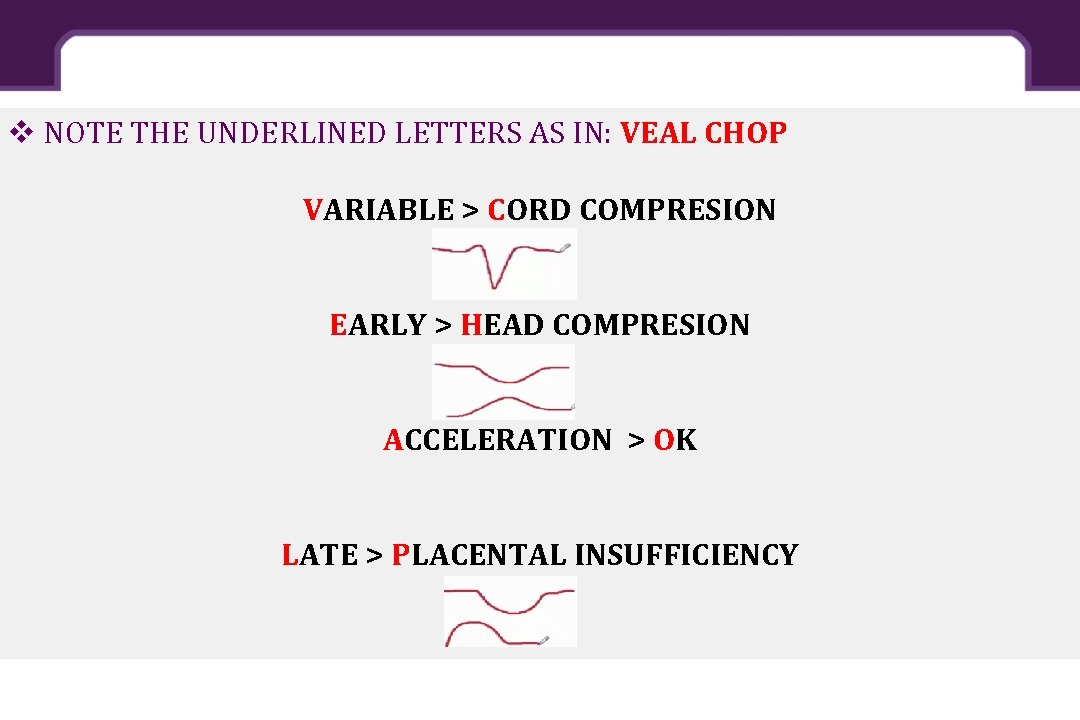 ❖ NOTE THE UNDERLINED LETTERS AS IN: VEAL CHOP

VARIABLE > CORD COMPRESION

EARLY > HEAD COMPRESION

ACCELERATION > OK

LATE > PLACENTAL INSUFFICIENCY